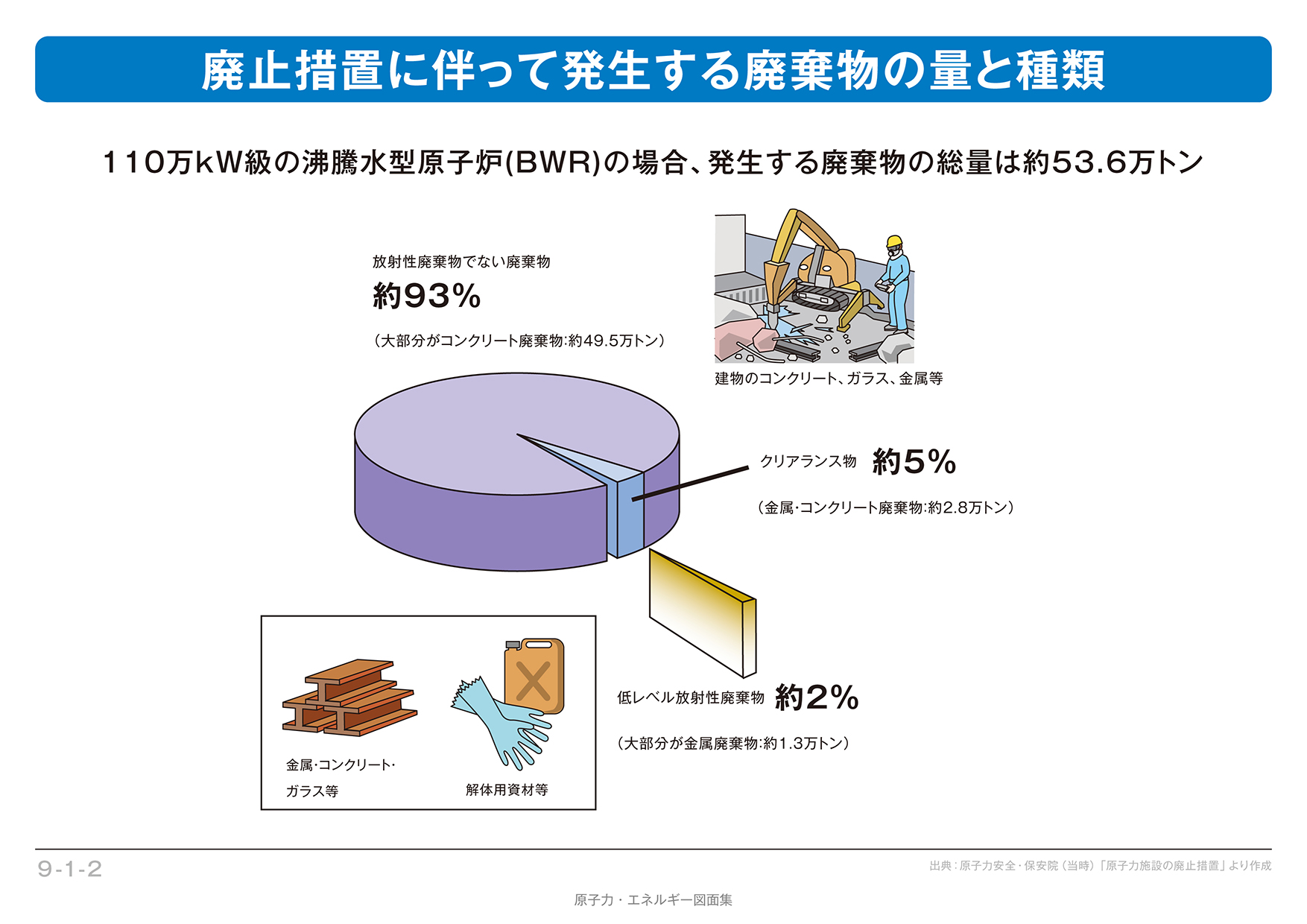 廃止措置に伴って発生する廃棄物の量と種類

110万kW級の沸騰水型原子炉(BWR)の場合、発生する廃棄物の総量は約53.6万トン

放射性廃棄物でない廃棄物
約93%
（大部分がコンクリート廃棄物:約49.5万トン）

建物のコンクリート、ガラス、金属等

クリアランス物 約5%
（金属・コンクリート廃棄物:約2.8万トン）

低レベル放射性廃棄物 約2%
（大部分が金属廃棄物:約1.3万トン）

金属・コンクリート・ガラス等

解体用資材等

9-1-2

出典：原子力安全・保安院（当時）「原子力施設の廃止措置」より作成

原子力・エネルギー図面集